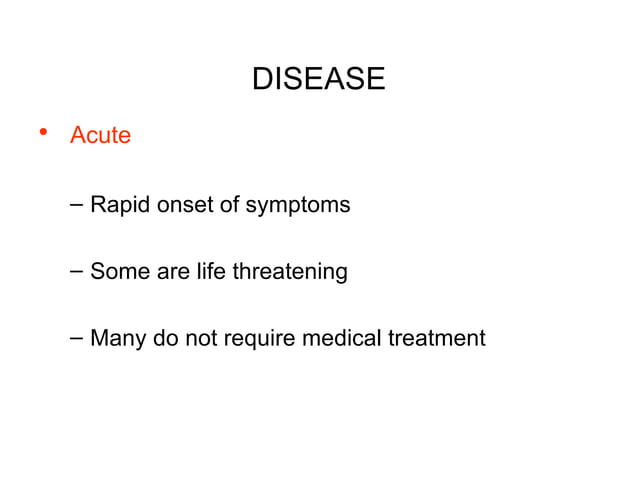 DISEASE

• Acute

– Rapid onset of symptoms

– Some are life threatening

– Many do not require medical treatment